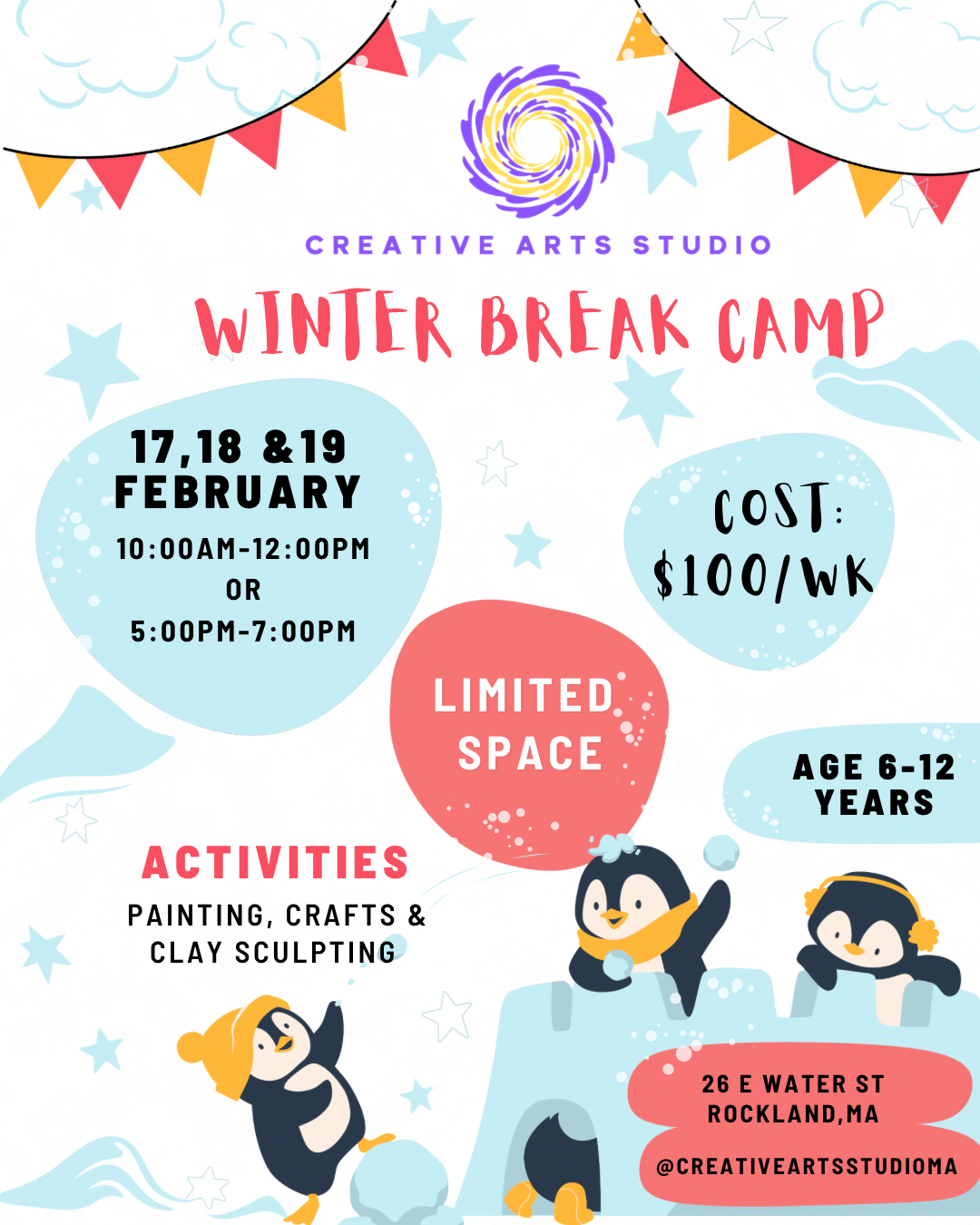 CREATIVE ARTS STUDIO

WINTER BREAK CAMP

17,18 &19 FEBRUARY
10:00AM-12:00PM
OR
5:00PM-7:00PM

COST: $100/WK

LIMITED SPACE

AGE 6-12 YEARS

ACTIVITIES
PAINTING, CRAFTS & CLAY SCULPTING

26 E WATER ST
ROCKLAND,MA

@CREATIVEARTSSTUDIOMA